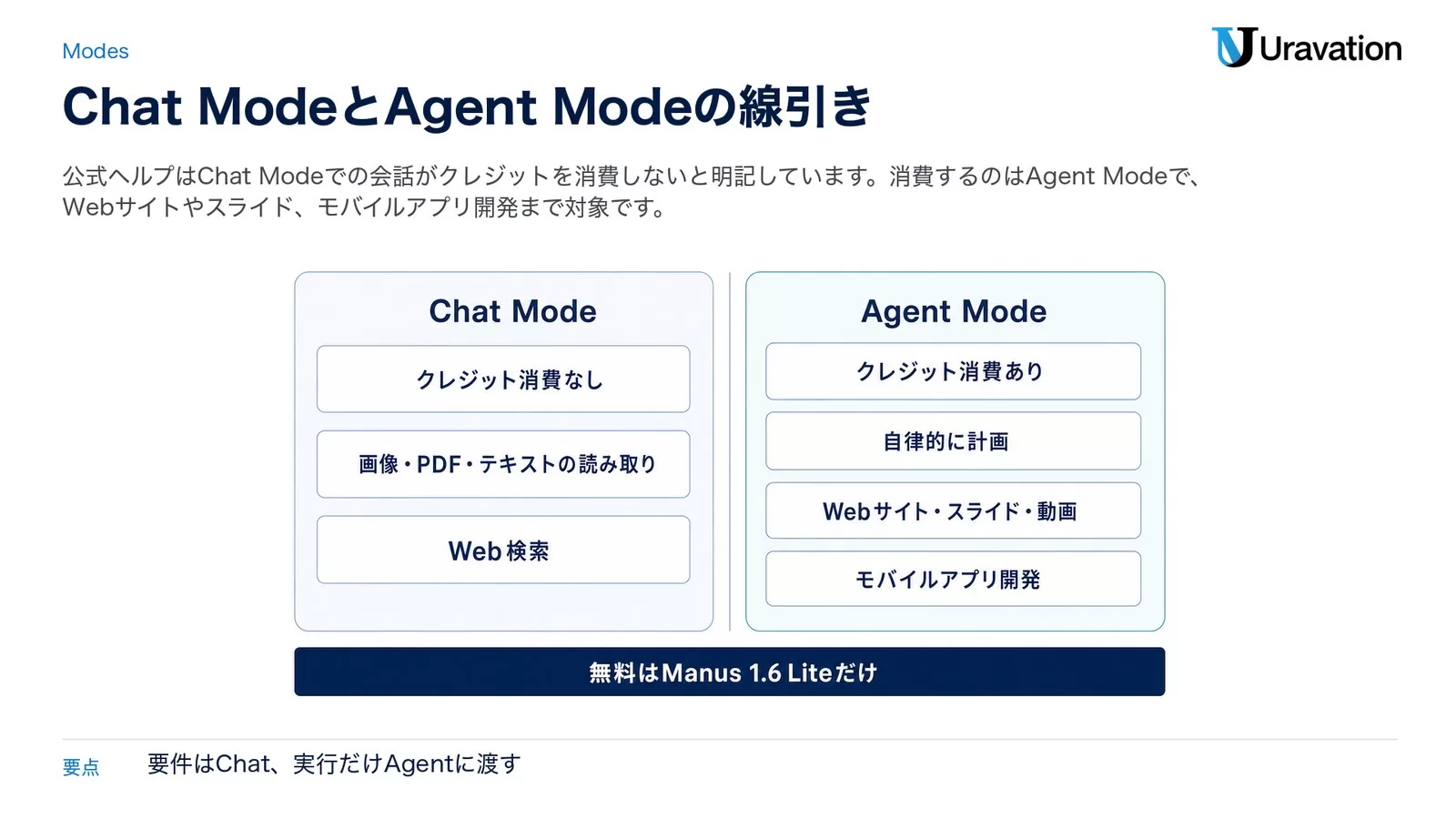 Modes

Uravation

Chat ModeとAgent Modeの線引き

公式ヘルプはChat Modeでの会話がクレジットを消費しないと明記しています。消費するのはAgent Modeで、Webサイトやスライド、モバイルアプリ開発まで対象です。

Chat Mode

クレジット消費なし

画像・PDF・テキストの読み取り

Web検索

Agent Mode

クレジット消費あり

自律的に計画

Webサイト・スライド・動画

モバイルアプリ開発

無料はManus 1.6 Liteだけ

要点

要件はChat、実行だけAgentに渡す